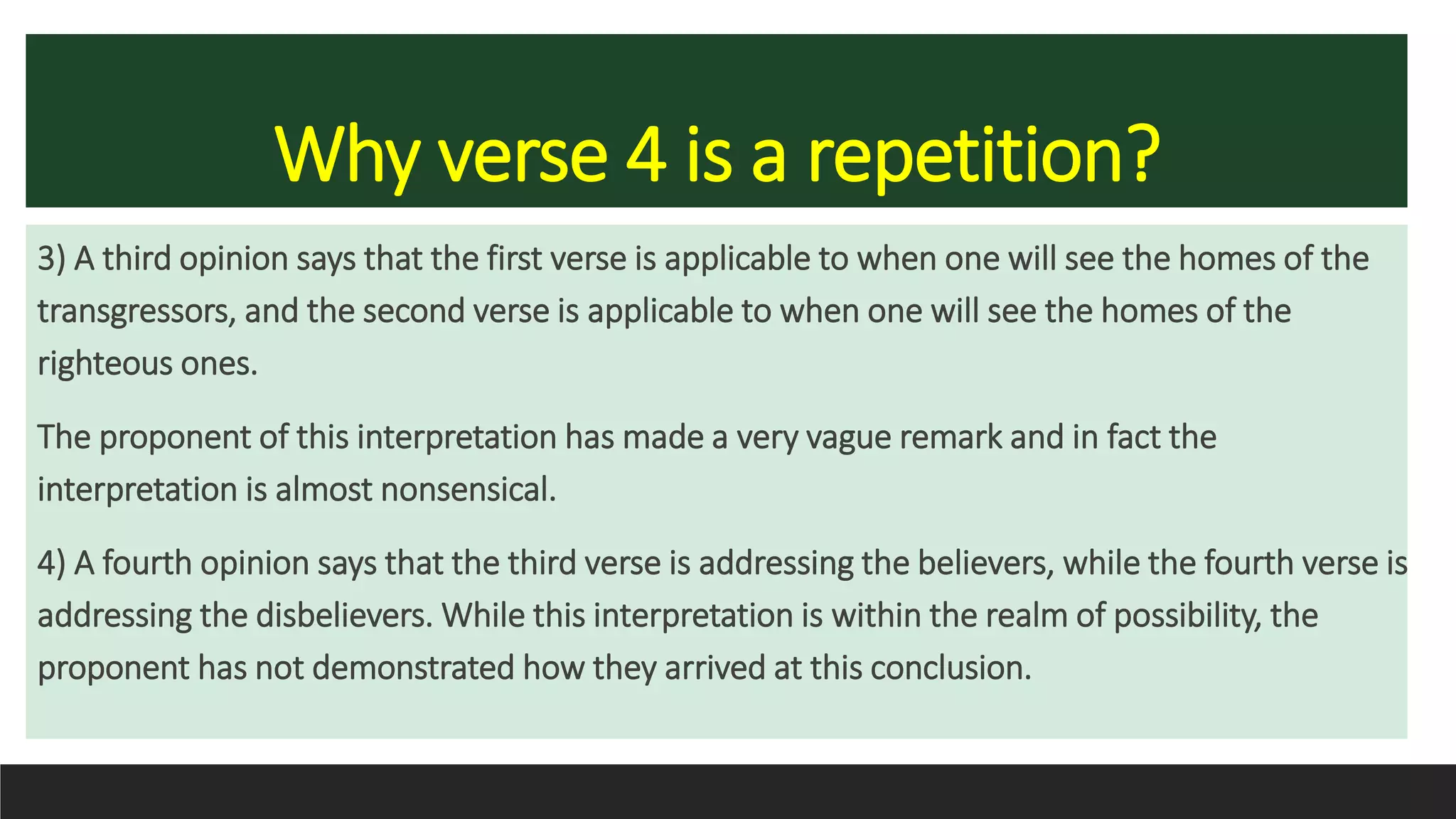 Why verse 4 is a repetition?

3) A third opinion says that the first verse is applicable to when one will see the homes of the transgressors, and the second verse is applicable to when one will see the homes of the righteous ones.

The proponent of this interpretation has made a very vague remark and in fact the interpretation is almost nonsensical.

4) A fourth opinion says that the third verse is addressing the believers, while the fourth verse is addressing the disbelievers. While this interpretation is within the realm of possibility, the proponent has not demonstrated how they arrived at this conclusion.